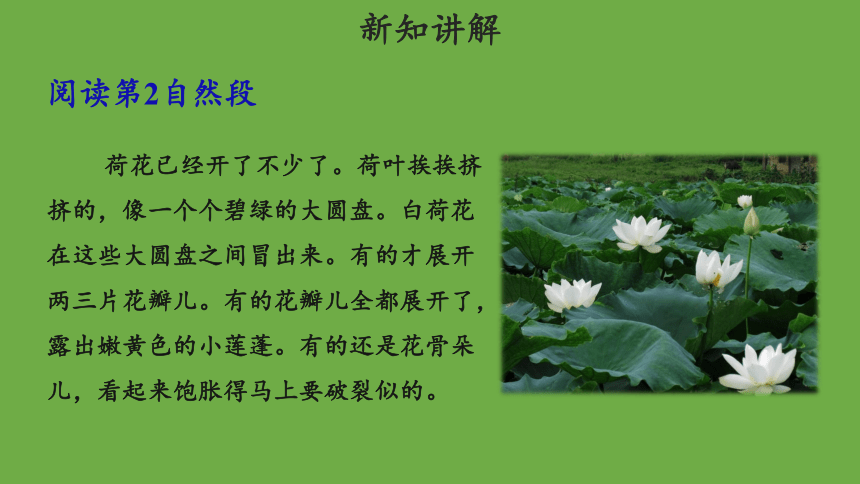 新知讲解

阅读第2自然段

荷花已经开了不少了。荷叶挨挨挤挤的，像一个个碧绿的大圆盘。白荷花在这些大圆盘之间冒出来。有的才展开两三片花瓣儿。有的花瓣儿全都展开了，露出嫩黄色的小莲蓬。有的还是花骨朵儿，看起来饱胀得马上要破裂似的。